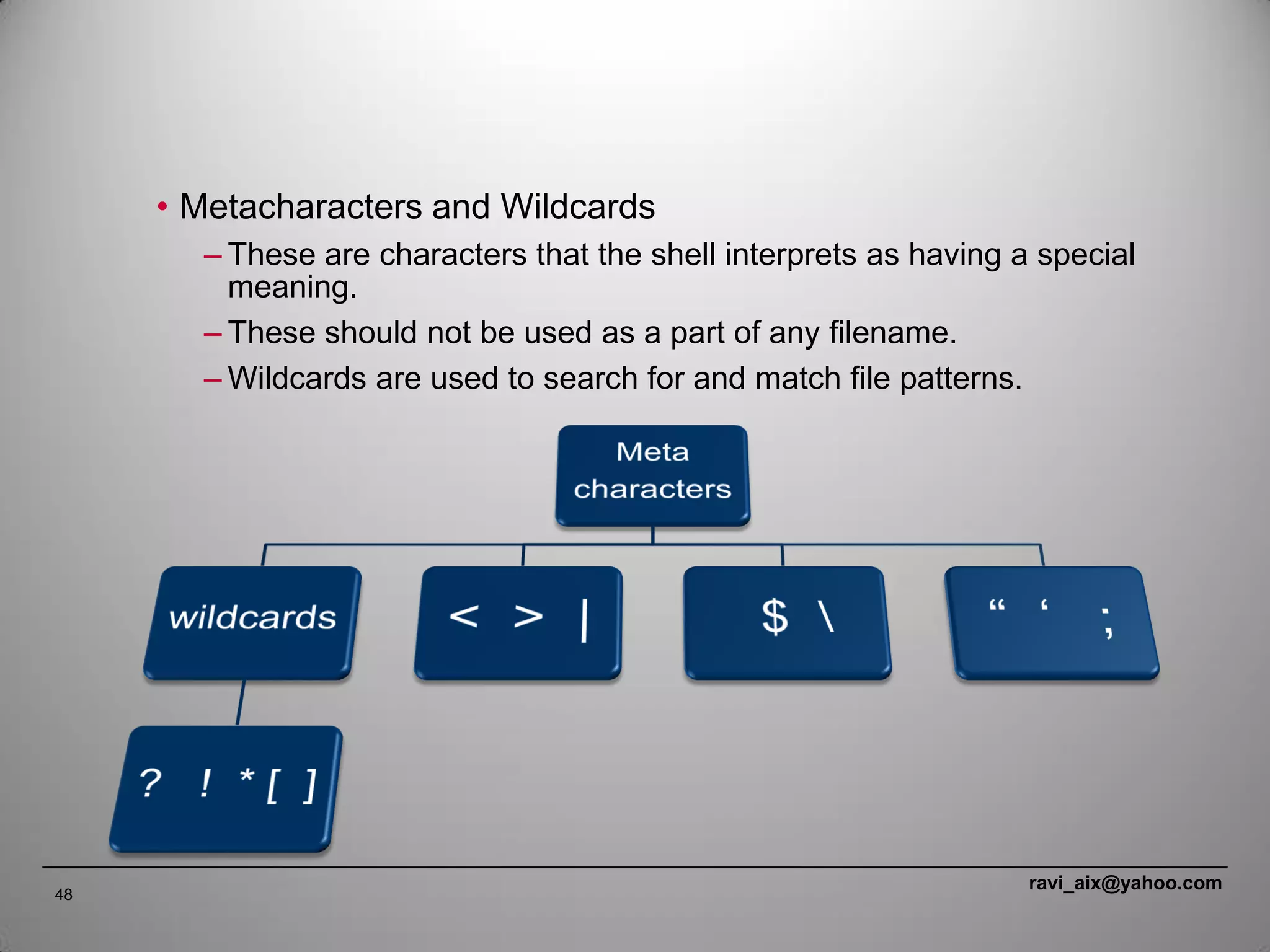 • Metacharacters and Wildcards

– These are characters that the shell interprets as having a special meaning.

– These should not be used as a part of any filename.

– Wildcards are used to search for and match file patterns.

Meta characters

wildcards

< > |

$ \

“ ‘ ;

? ! * [ ]

48

ravi_aix@yahoo.com